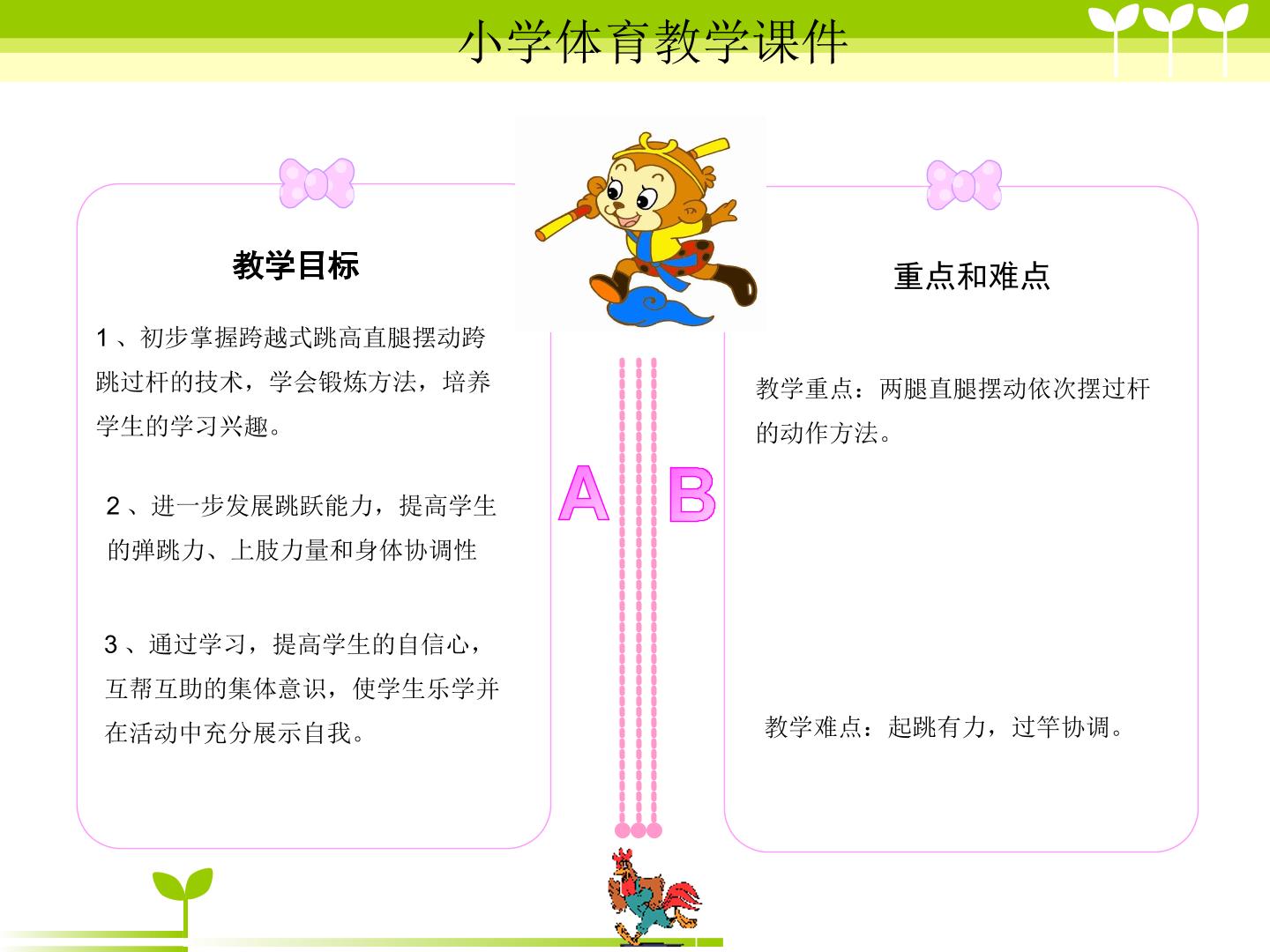 小学体育教学课件

教学目标

1、初步掌握跨越式跳高直腿摆动跨跳过杆的技术，学会锻炼方法，培养学生的学习兴趣。

2、进一步发展跳跃能力，提高学生的弹跳力、上肢力量和身体协调性

3、通过学习，提高学生的自信心，互帮互助的集体意识，使学生乐学并在活动中充分展示自我。

A

B

重点和难点

教学重点：两腿直腿摆动依次摆过杆的动作方法。

教学难点：起跳有力，过竿协调。